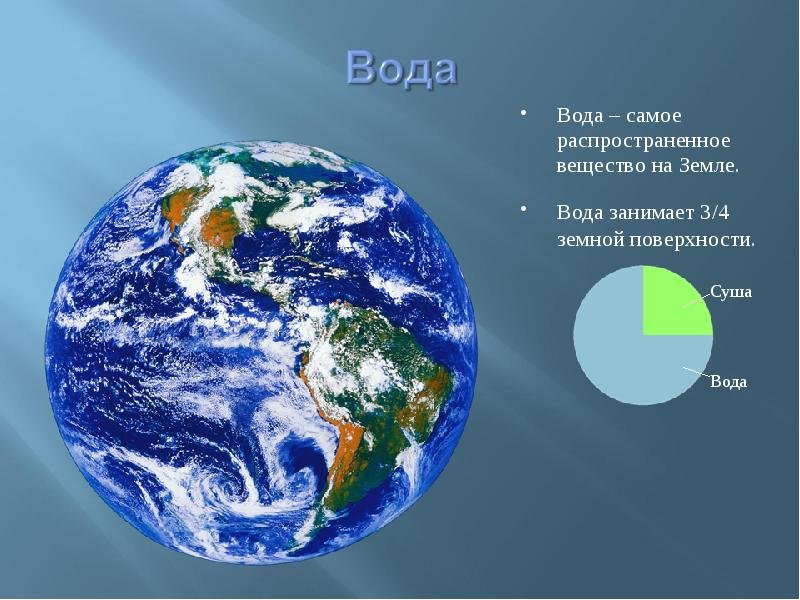 Вода

• Вода – самое распространенное вещество на Земле.

• Вода занимает 3/4 земной поверхности.

Суша

Вода